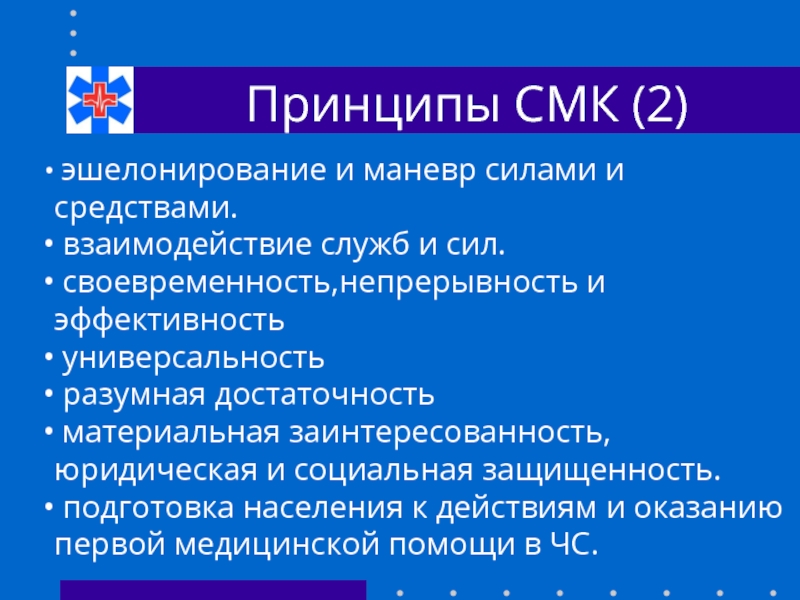 Принципы СМК (2)

• эшелонирование и маневр силами и средствами.
• взаимодействие служб и сил.
• своевременность,непрерывность и эффективность
• универсальность
• разумная достаточность
• материальная заинтересованность, юридическая и социальная защищенность.
• подготовка населения к действиям и оказанию первой медицинской помощи в ЧС.